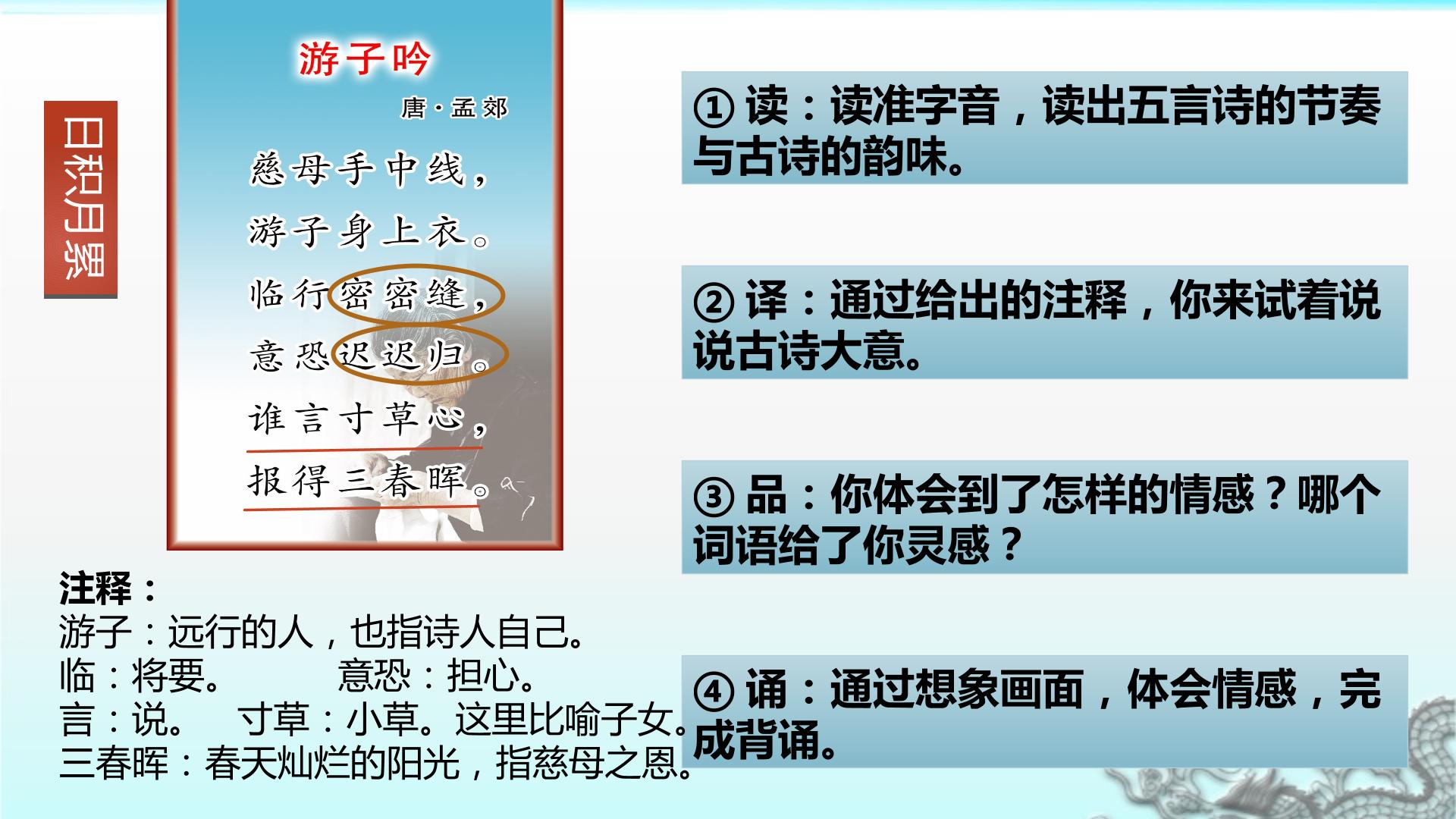 日积月累

游子吟

唐·孟郊

慈母手中线，
游子身上衣。
临行密密缝，
意恐迟迟归。
谁言寸草心，
报得三春晖。

注释：
游子：远行的人，也指诗人自己。
临：将要。　　意恐：担心。
言：说。　寸草：小草。这里比喻子女。
三春晖：春天灿烂的阳光，指慈母之恩。

① 读：读准字音，读出五言诗的节奏与古诗的韵味。

② 译：通过给出的注释，你来试着说说古诗大意。

③ 品：你体会到了怎样的情感？哪个词语给了你灵感？

④ 诵：通过想象画面，体会情感，完成背诵。